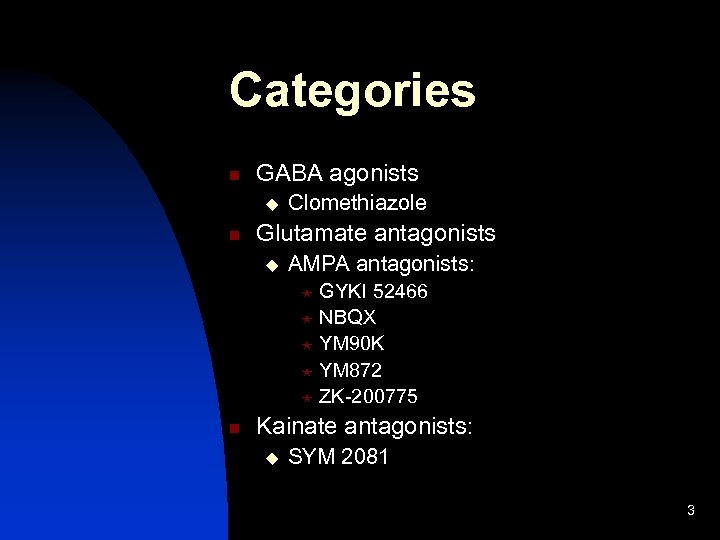 Categories

- GABA agonists
  - Clomethiazole
- Glutamate antagonists
  - AMPA antagonists:
    - GYKI 52466
    - NBQX
    - YM90K
    - YM872
    - ZK-200775
- Kainate antagonists:
  - SYM 2081

3